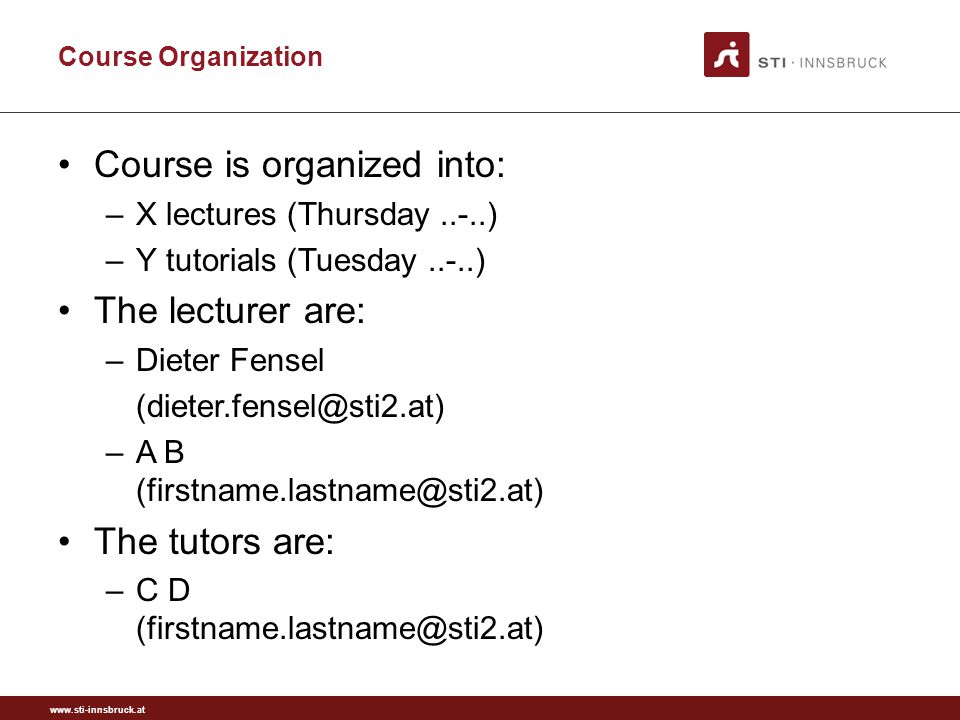 Course Organization

STI · INNSBRUCK

• Course is organized into:
– X lectures (Thursday ..-..)
– Y tutorials (Tuesday ..-..)
• The lecturer are:
– Dieter Fensel (dieter.fensel@sti2.at)
– A B (firstname.lastname@sti2.at)
• The tutors are:
– C D (firstname.lastname@sti2.at)

www.sti-innsbruck.at